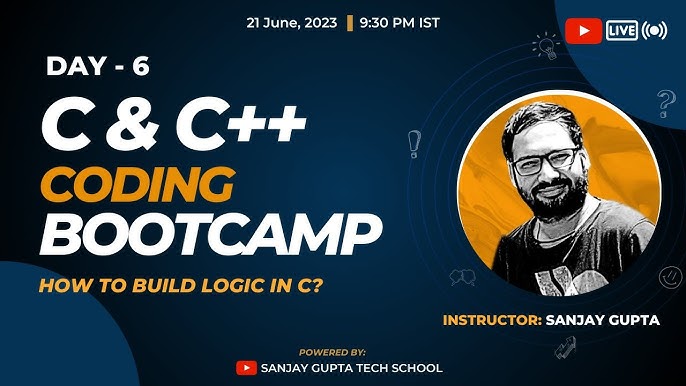 21 June, 2023 | 9:30 PM IST

LIVE

DAY - 6

C & C++

CODING

BOOTCAMP

HOW TO BUILD LOGIC IN C?

INSTRUCTOR: SANJAY GUPTA

POWERED BY:

SANJAY GUPTA TECH SCHOOL